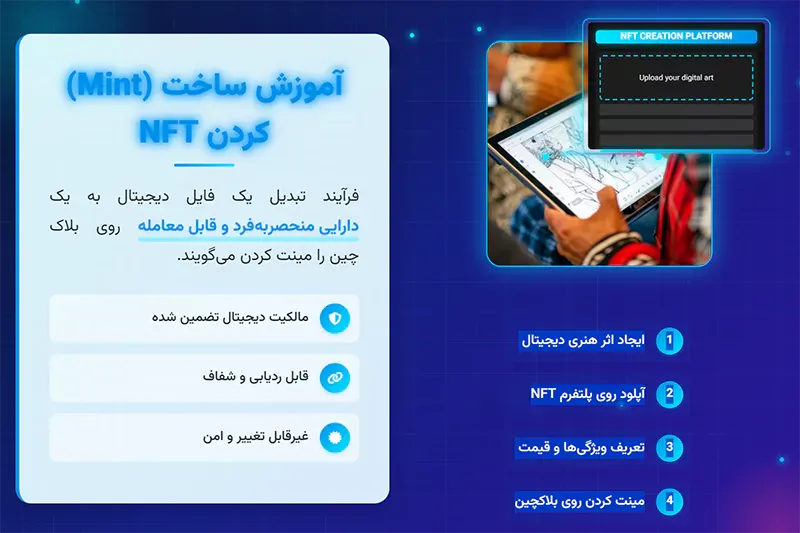 آموزش ساخت (Mint) کردن NFT

فرآیند تبدیل یک فایل دیجیتال به یک دارایی منحصربه‌فرد و قابل معامله روی بلاک چین را مینت کردن می‌گویند.

مالکیت دیجیتال تضمین شده

قابل ردیابی و شفاف

غیرقابل تغییر و امن

NFT CREATION PLATFORM

Upload your digital art

1 ایجاد اثر هنری دیجیتال

2 آپلود روی پلتفرم NFT

3 تعریف ویژگی‌ها و قیمت

4 مینت کردن روی بلاکچین